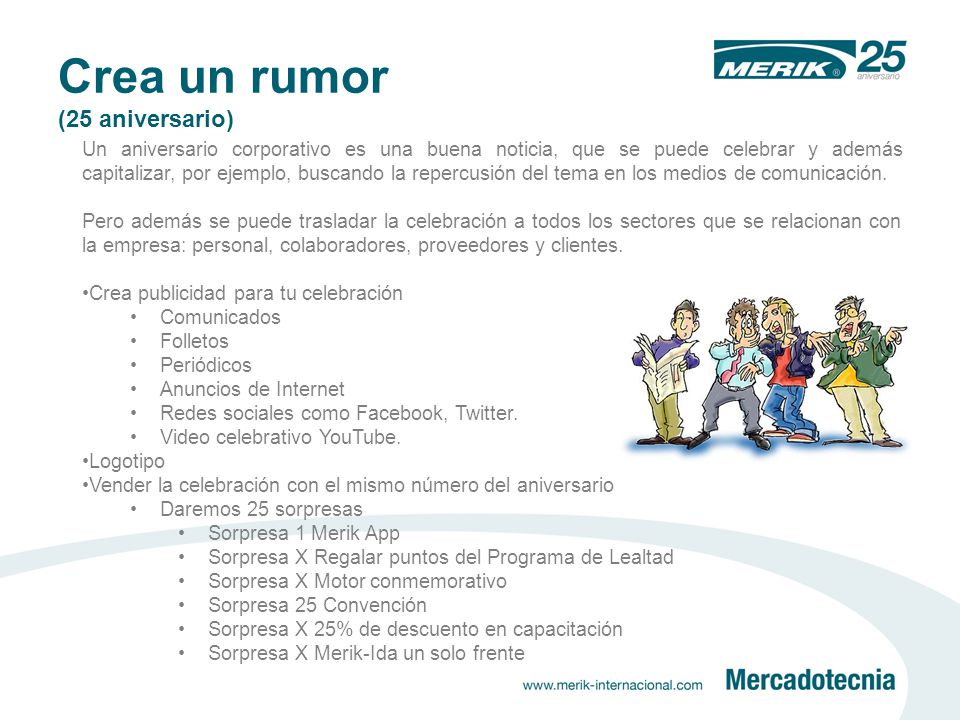 Crea un rumor
(25 aniversario)

MERIK® 25 aniversario

Un aniversario corporativo es una buena noticia, que se puede celebrar y además capitalizar, por ejemplo, buscando la repercusión del tema en los medios de comunicación.

Pero además se puede trasladar la celebración a todos los sectores que se relacionan con la empresa: personal, colaboradores, proveedores y clientes.

•Crea publicidad para tu celebración
• Comunicados
• Folletos
• Periódicos
• Anuncios de Internet
• Redes sociales como Facebook, Twitter.
• Video celebrativo YouTube.
•Logotipo
•Vender la celebración con el mismo número del aniversario
• Daremos 25 sorpresas
• Sorpresa 1 Merik App
• Sorpresa X Regalar puntos del Programa de Lealtad
• Sorpresa X Motor conmemorativo
• Sorpresa 25 Convención
• Sorpresa X 25% de descuento en capacitación
• Sorpresa X Merik-Ida un solo frente

www.merik-internacional.com Mercadotecnia